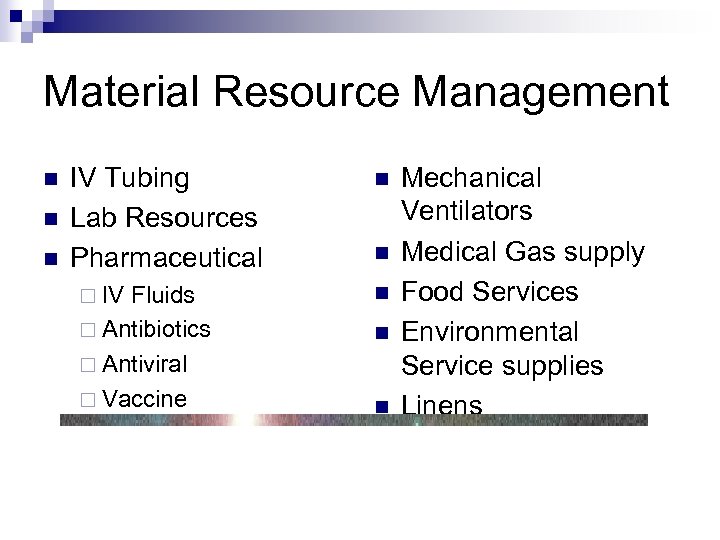 Material Resource Management

- IV Tubing
- Lab Resources
- Pharmaceutical
  - IV Fluids
  - Antibiotics
  - Antiviral
  - Vaccine

- Mechanical Ventilators
- Medical Gas supply
- Food Services
- Environmental Service supplies
- Linens